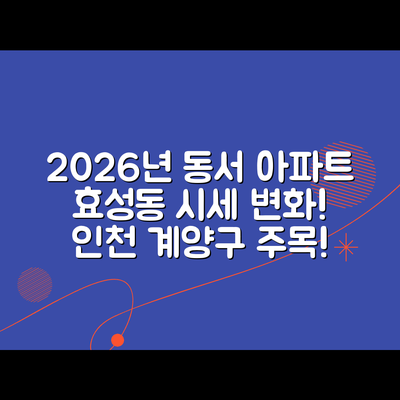 2026년 동서 아파트
효성동 시세 변화!
인천 계양구 주목!